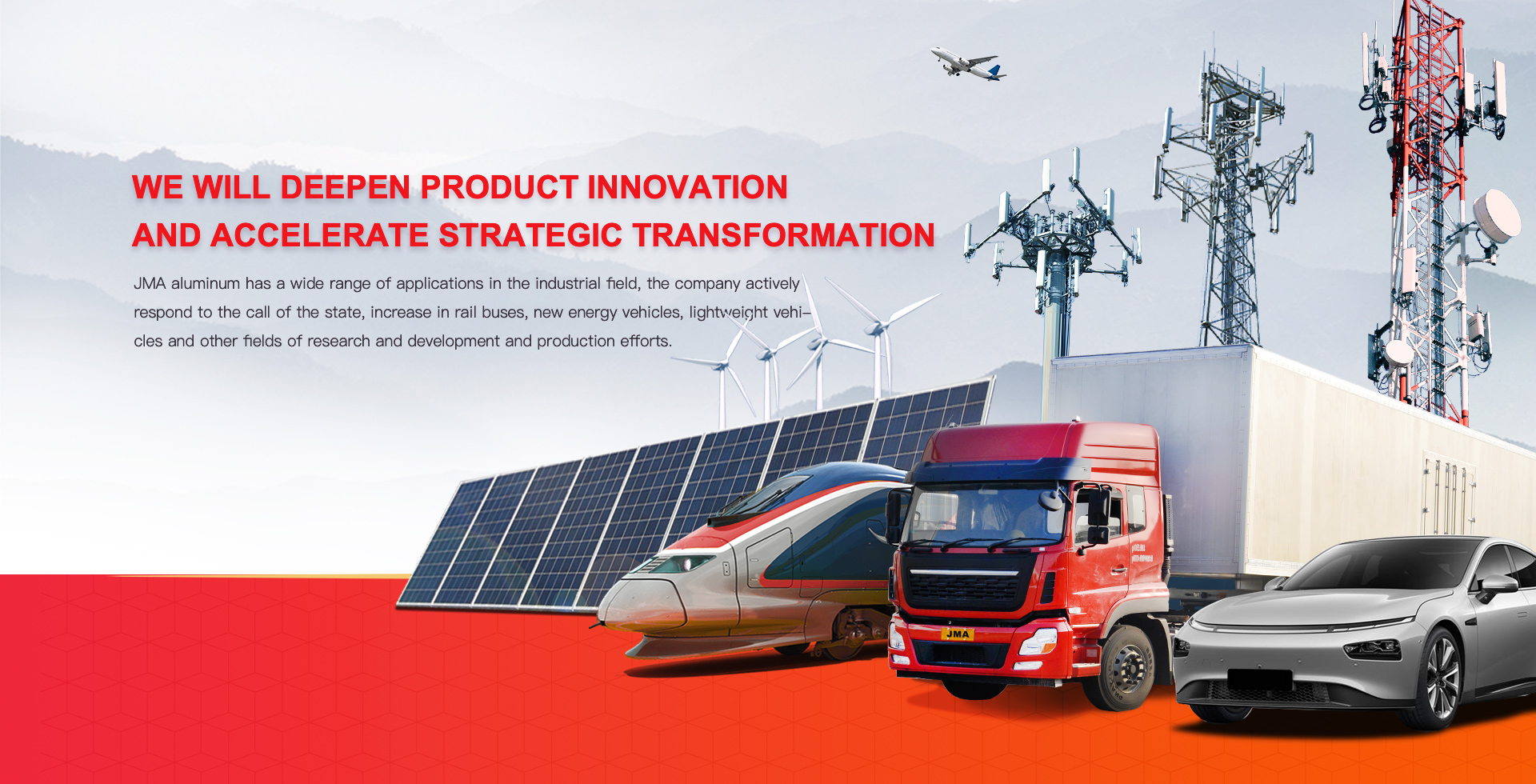 WE WILL DEEPEN PRODUCT INNOVATION
AND ACCELERATE STRATEGIC TRANSFORMATION

JMA aluminum has a wide range of applications in the industrial field, the company actively respond to the call of the state, increase in rail buses, new energy vehicles, lightweight vehicles and other fields of research and development and production efforts.

JMA